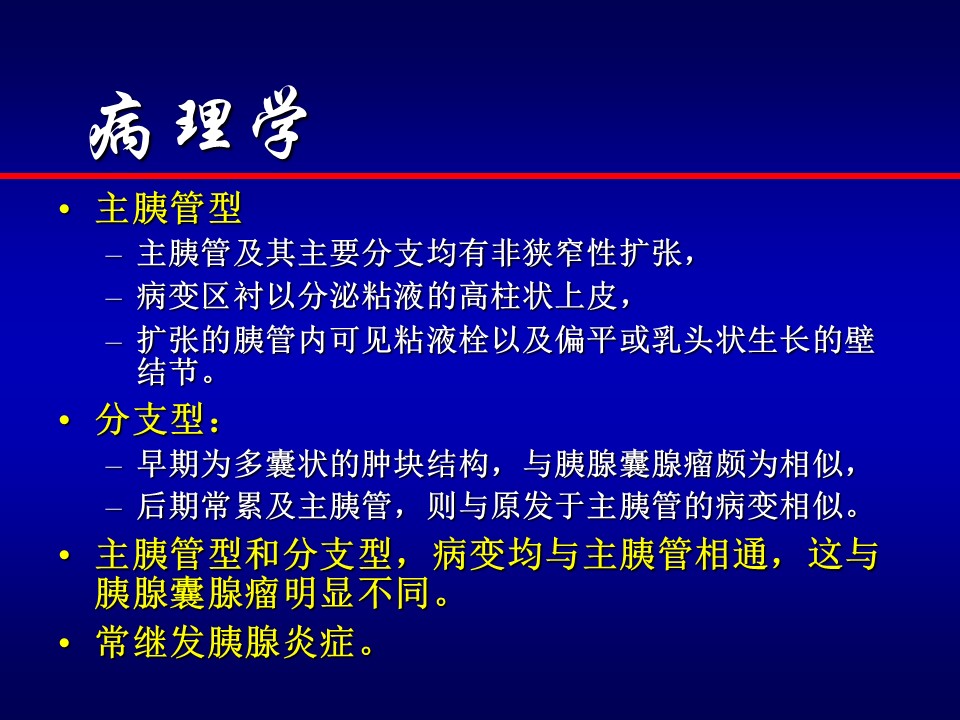 病理学

• 主胰管型
  – 主胰管及其主要分支均有非狭窄性扩张，
  – 病变区衬以分泌粘液的高柱状上皮，
  – 扩张的胰管内可见粘液栓以及偏平或乳头状生长的壁结节。
• 分支型：
  – 早期为多囊状的肿块结构，与胰腺囊腺瘤颇为相似，
  – 后期常累及主胰管，则与原发于主胰管的病变相似。
• 主胰管型和分支型，病变均与主胰管相通，这与胰腺囊腺瘤明显不同。
• 常继发胰腺炎症。